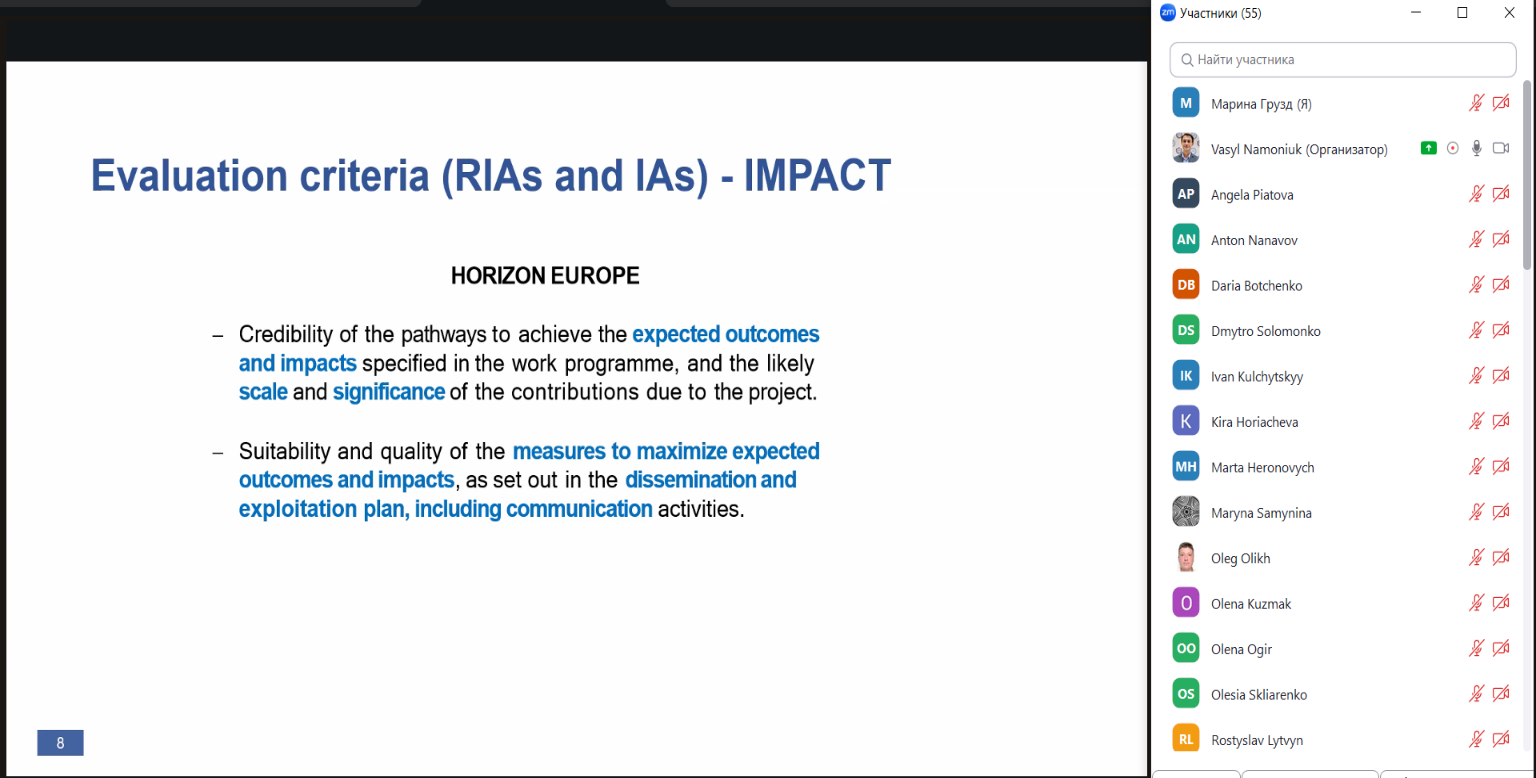 Evaluation criteria (RIAs and IAs) - IMPACT

HORIZON EUROPE

– Credibility of the pathways to achieve the expected outcomes and impacts specified in the work programme, and the likely scale and significance of the contributions due to the project.

– Suitability and quality of the measures to maximize expected outcomes and impacts, as set out in the dissemination and exploitation plan, including communication activities.

8

zm Участники (55)

Найти участника

M Марина Грузд (Я)
Vasyl Namoniuk (Организатор)
AP Angela Piatova
AN Anton Nanavov
DB Daria Botchenko
DS Dmytro Solomonko
IK Ivan Kulchytskyy
K Kira Horiacheva
MH Marta Heronovych
Maryna Samynina
Oleg Olikh
O Olena Kuzmak
OO Olena Ogir
OS Olesia Skliarenko
RL Rostyslav Lytvyn